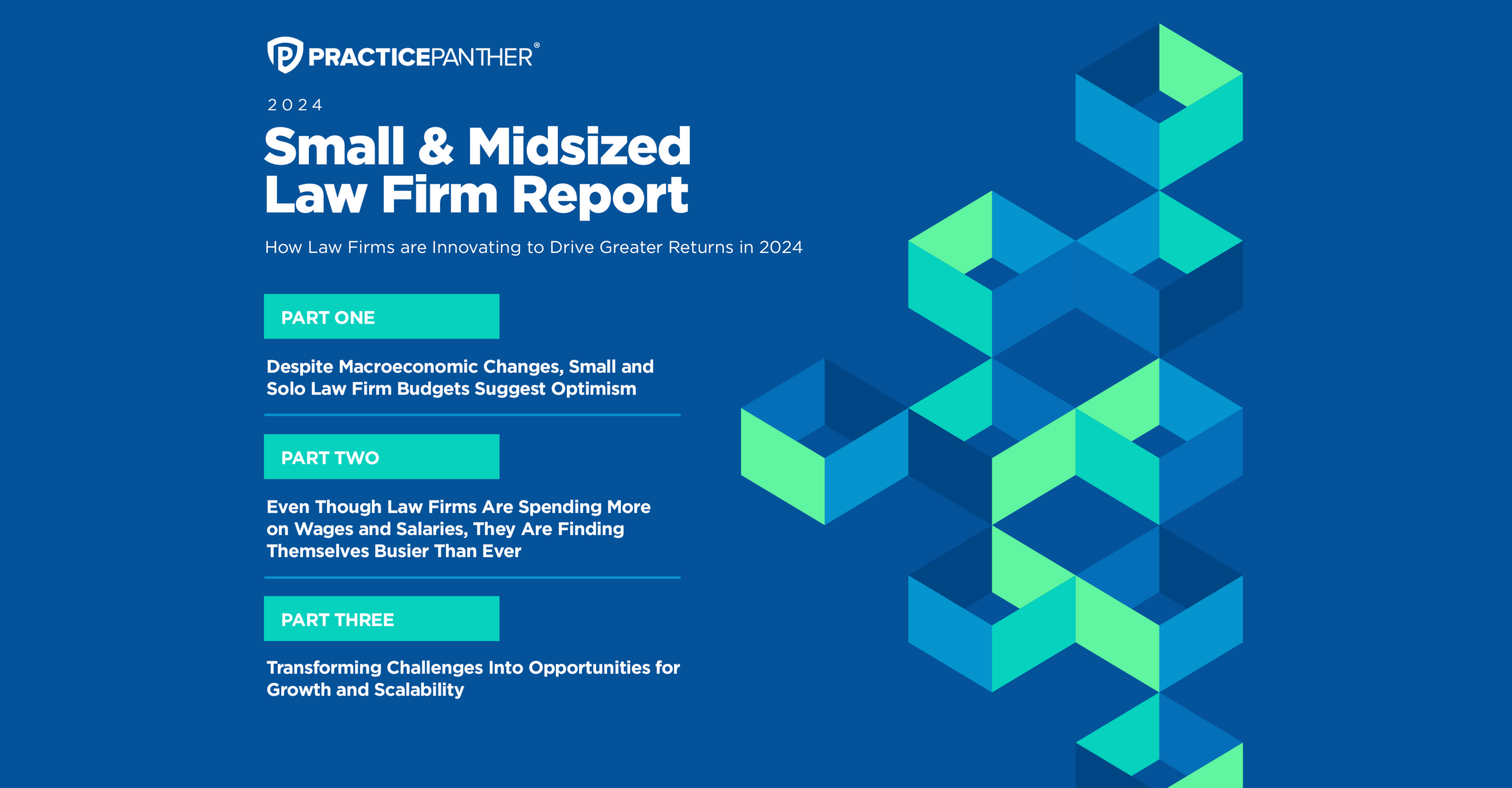 PRACTICEPANTHER®

2024

Small & Midsized Law Firm Report

How Law Firms are Innovating to Drive Greater Returns in 2024

PART ONE

Despite Macroeconomic Changes, Small and Solo Law Firm Budgets Suggest Optimism

PART TWO

Even Though Law Firms Are Spending More on Wages and Salaries, They Are Finding Themselves Busier Than Ever

PART THREE

Transforming Challenges Into Opportunities for Growth and Scalability